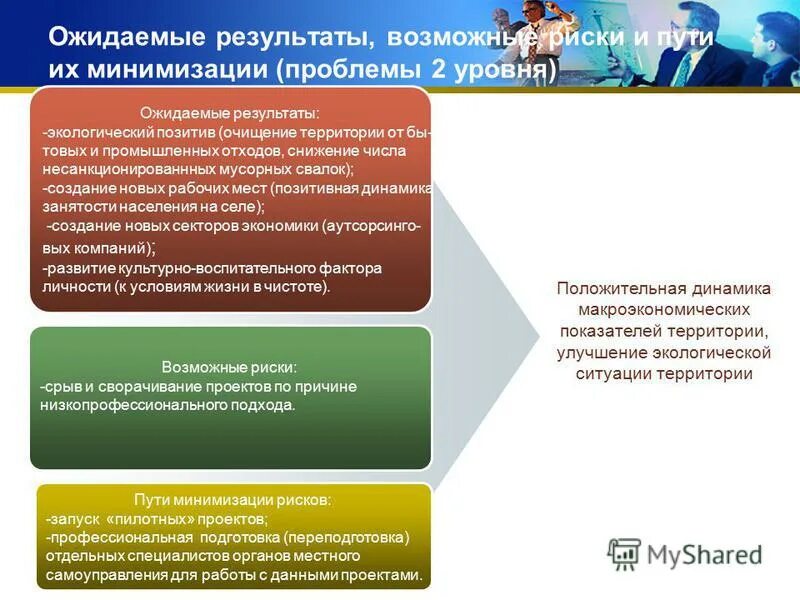 Ожидаемые результаты, возможные риски и пути их минимизации (проблемы 2 уровня)

Ожидаемые результаты:
-экологический позитив (очищение территории от бытовых и промышленных отходов, снижение числа несанкционированных мусорных свалок);
-создание новых рабочих мест (позитивная динамика занятости населения на селе);
-создание новых секторов экономики (аутсорсинговых компаний);
-развитие культурно-воспитательного фактора личности (к условиям жизни в чистоте).

Возможные риски:
-срыв и сворачивание проектов по причине низкопрофессионального подхода.

Пути минимизации рисков:
-запуск «пилотных» проектов;
-профессиональная подготовка (переподготовка) отдельных специалистов органов местного самоуправления для работы с данными проектами.

Положительная динамика макроэкономических показателей территории, улучшение экологической ситуации территории

MyShared